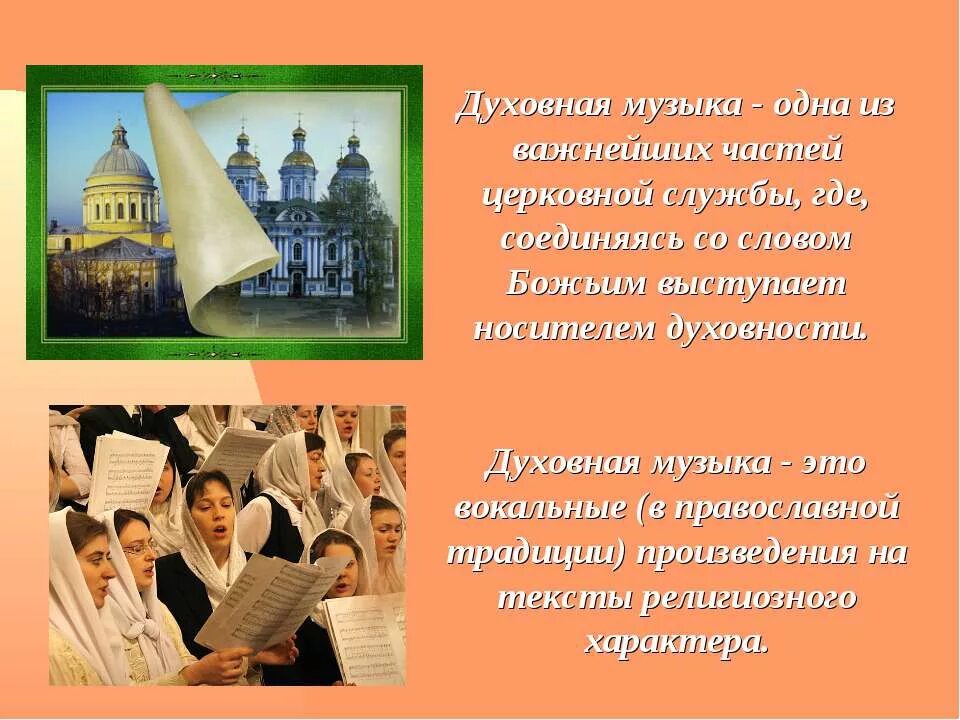 Духовная музыка - одна из важнейших частей церковной службы, где, соединяясь со словом Божьим выступает носителем духовности.

Духовная музыка - это вокальные (в православной традиции) произведения на тексты религиозного характера.